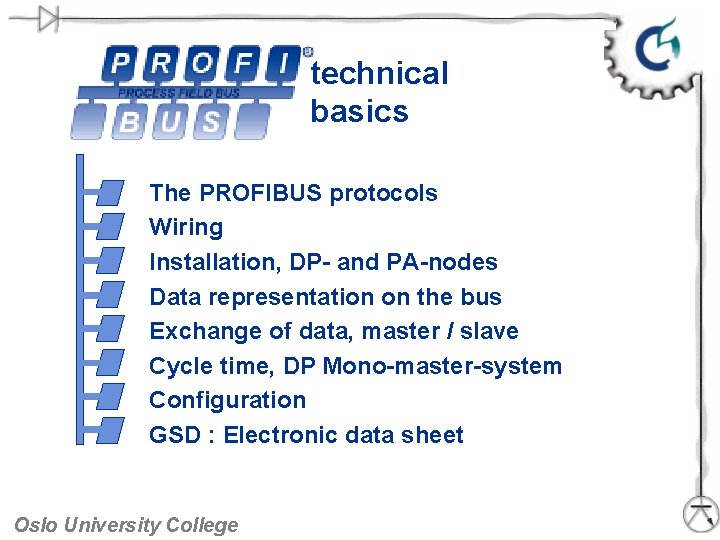 PROFI®
PROCESS FIELD BUS
BUS

technical basics

The PROFIBUS protocols
Wiring
Installation, DP- and PA-nodes
Data representation on the bus
Exchange of data, master / slave
Cycle time, DP Mono-master-system
Configuration
GSD : Electronic data sheet

Oslo University College